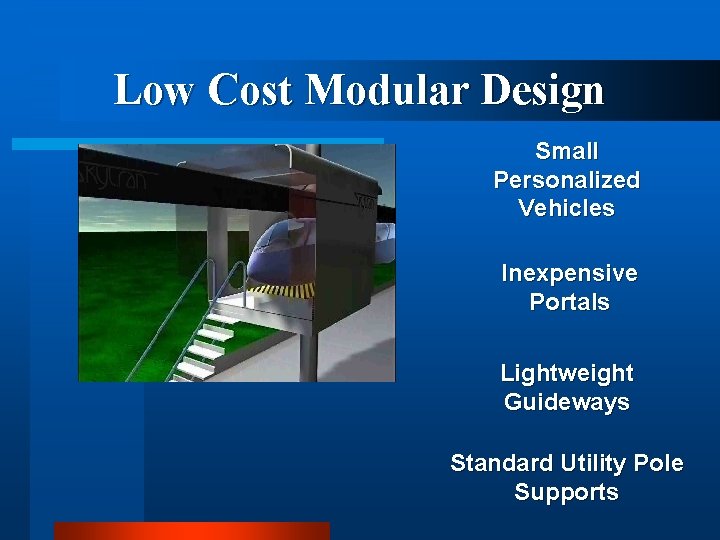 Low Cost Modular Design

skyTran

Small Personalized Vehicles

Inexpensive Portals

Lightweight Guideways

Standard Utility Pole Supports